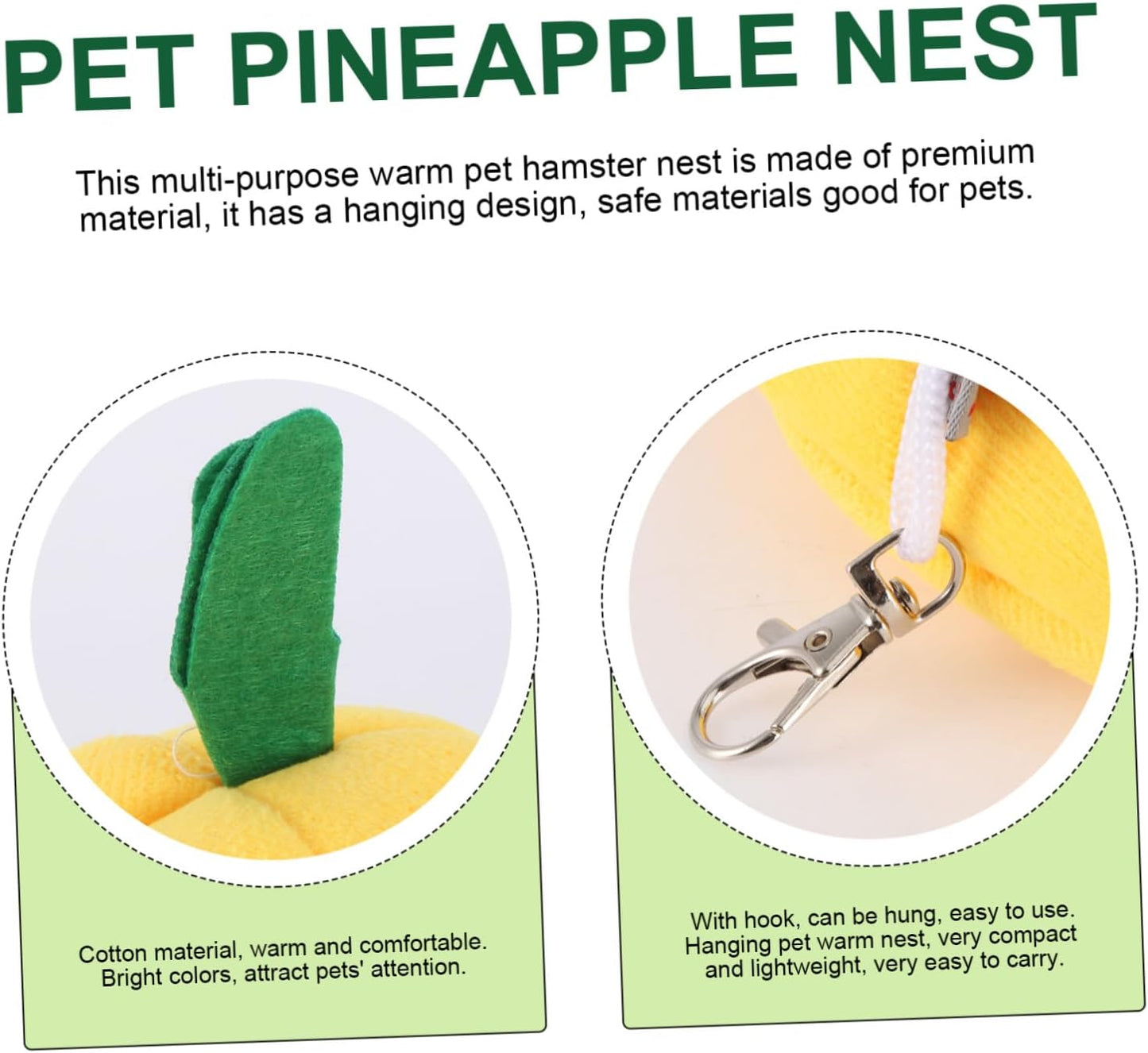 PET PINEAPPLE NEST

This multi-purpose warm pet hamster nest is made of premium material, it has a hanging design, safe materials good for pets.

Cotton material, warm and comfortable. Bright colors, attract pets' attention.

With hook, can be hung, easy to use. Hanging pet warm nest, very compact and lightweight, very easy to carry.